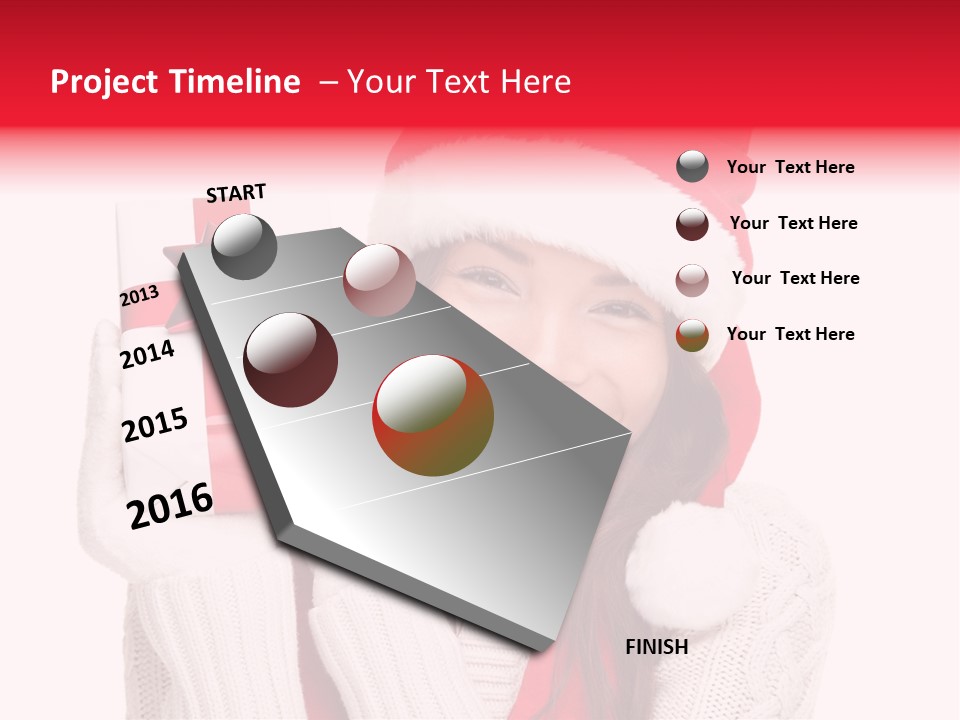 Project Timeline – Your Text Here

START

2013

2014

2015

2016

FINISH

Your Text Here

Your Text Here

Your Text Here

Your Text Here